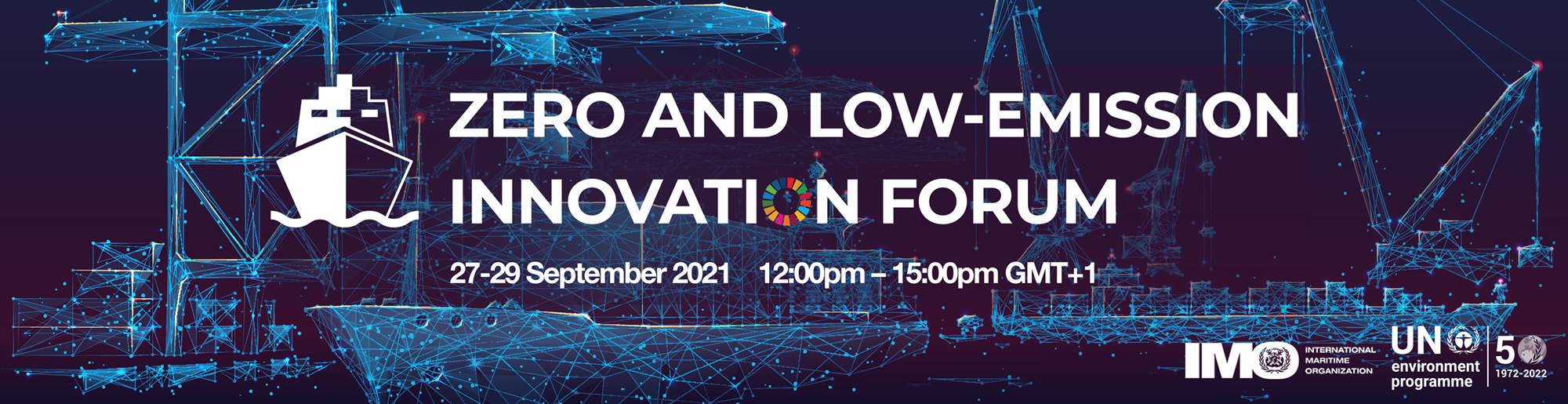 ZERO AND LOW-EMISSION INNOVATION FORUM

27-29 September 2021 12:00pm – 15:00pm GMT+1

IMO INTERNATIONAL MARITIME ORGANIZATION

UN environment programme

50 1972-2022